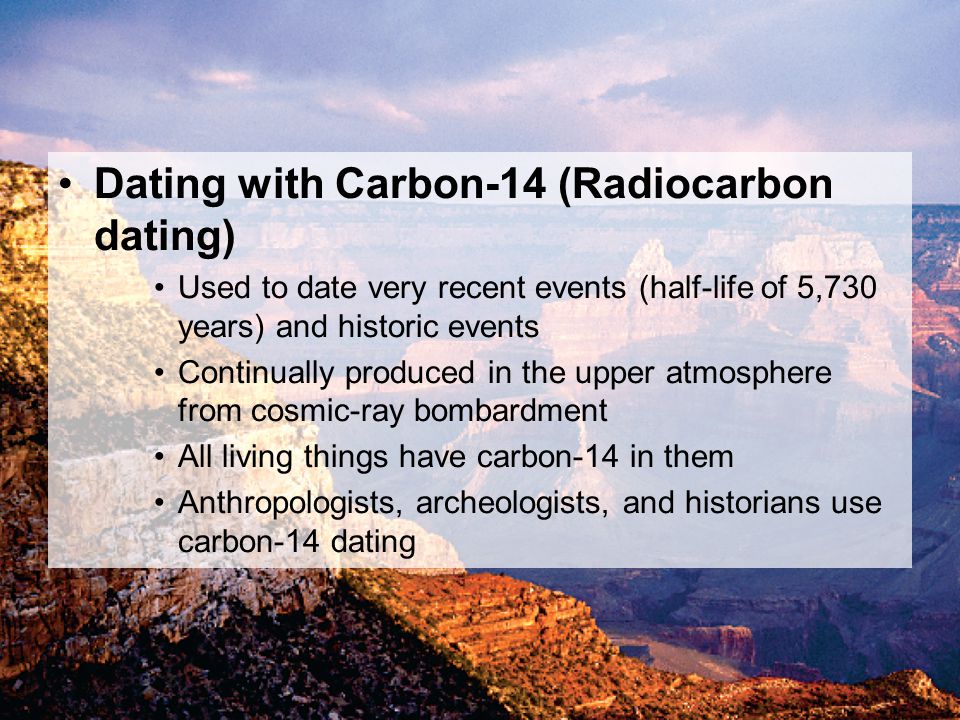 • Dating with Carbon-14 (Radiocarbon dating)

• Used to date very recent events (half-life of 5,730 years) and historic events
• Continually produced in the upper atmosphere from cosmic-ray bombardment
• All living things have carbon-14 in them
• Anthropologists, archeologists, and historians use carbon-14 dating